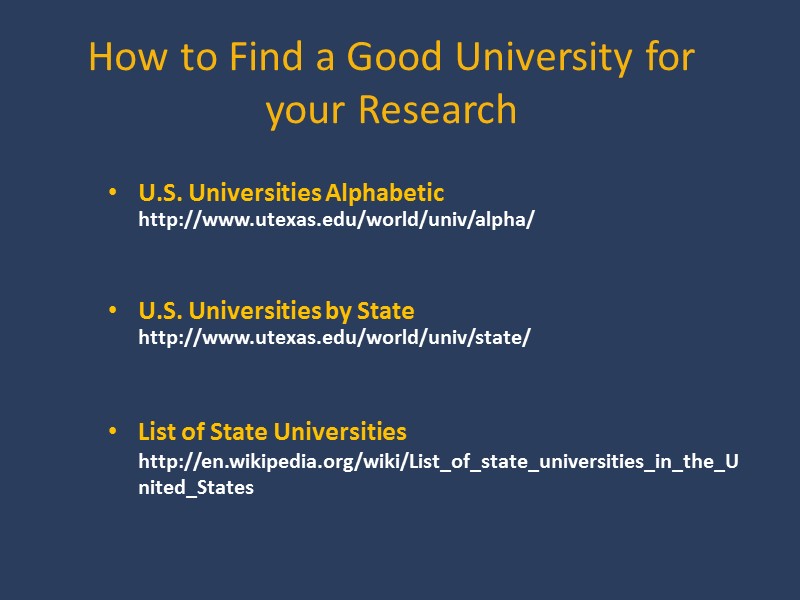 How to Find a Good University for your Research

• U.S. Universities Alphabetic
http://www.utexas.edu/world/univ/alpha/

• U.S. Universities by State
http://www.utexas.edu/world/univ/state/

• List of State Universities
http://en.wikipedia.org/wiki/List_of_state_universities_in_the_United_States